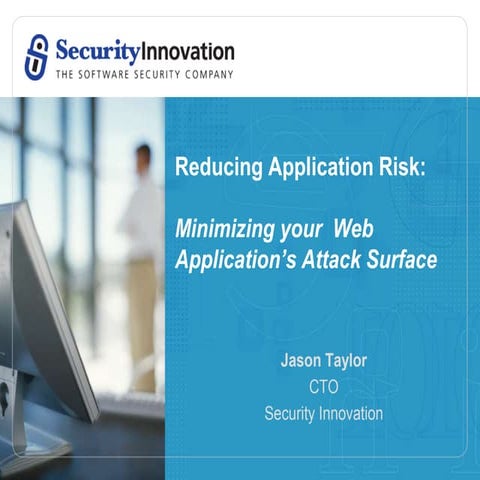 SecurityInnovation
THE SOFTWARE SECURITY COMPANY

Reducing Application Risk:

Minimizing your Web Application's Attack Surface

Jason Taylor
CTO
Security Innovation